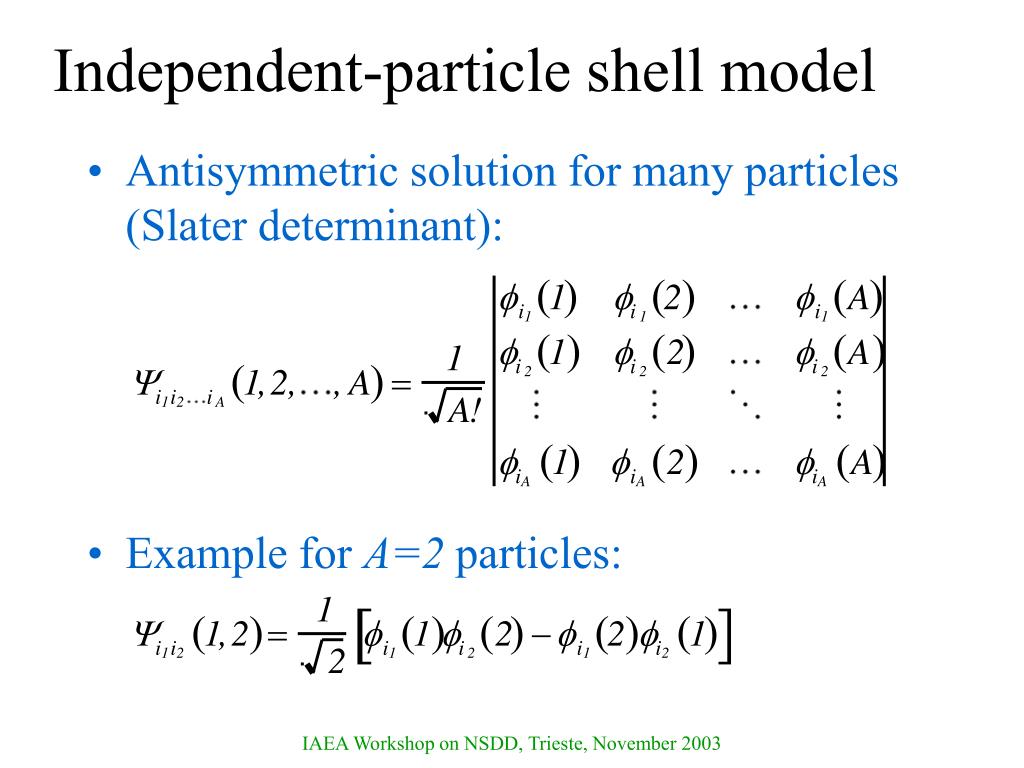 Independent-particle shell model

• Antisymmetric solution for many particles (Slater determinant):

$\Psi_{i_1 i_2 \ldots i_A}(1,2,\ldots,A) = \frac{1}{\sqrt{A!}} \begin{vmatrix} \phi_{i_1}(1) & \phi_{i_1}(2) & \ldots & \phi_{i_1}(A) \\ \phi_{i_2}(1) & \phi_{i_2}(2) & \ldots & \phi_{i_2}(A) \\ \vdots & \vdots & \ddots & \vdots \\ \phi_{i_A}(1) & \phi_{i_A}(2) & \ldots & \phi_{i_A}(A) \end{vmatrix}$

• Example for $A=2$ particles:

$\Psi_{i_1 i_2}(1,2) = \frac{1}{\sqrt{2}} \left[ \phi_{i_1}(1)\phi_{i_2}(2) - \phi_{i_1}(2)\phi_{i_2}(1) \right]$

IAEA Workshop on NSDD, Trieste, November 2003